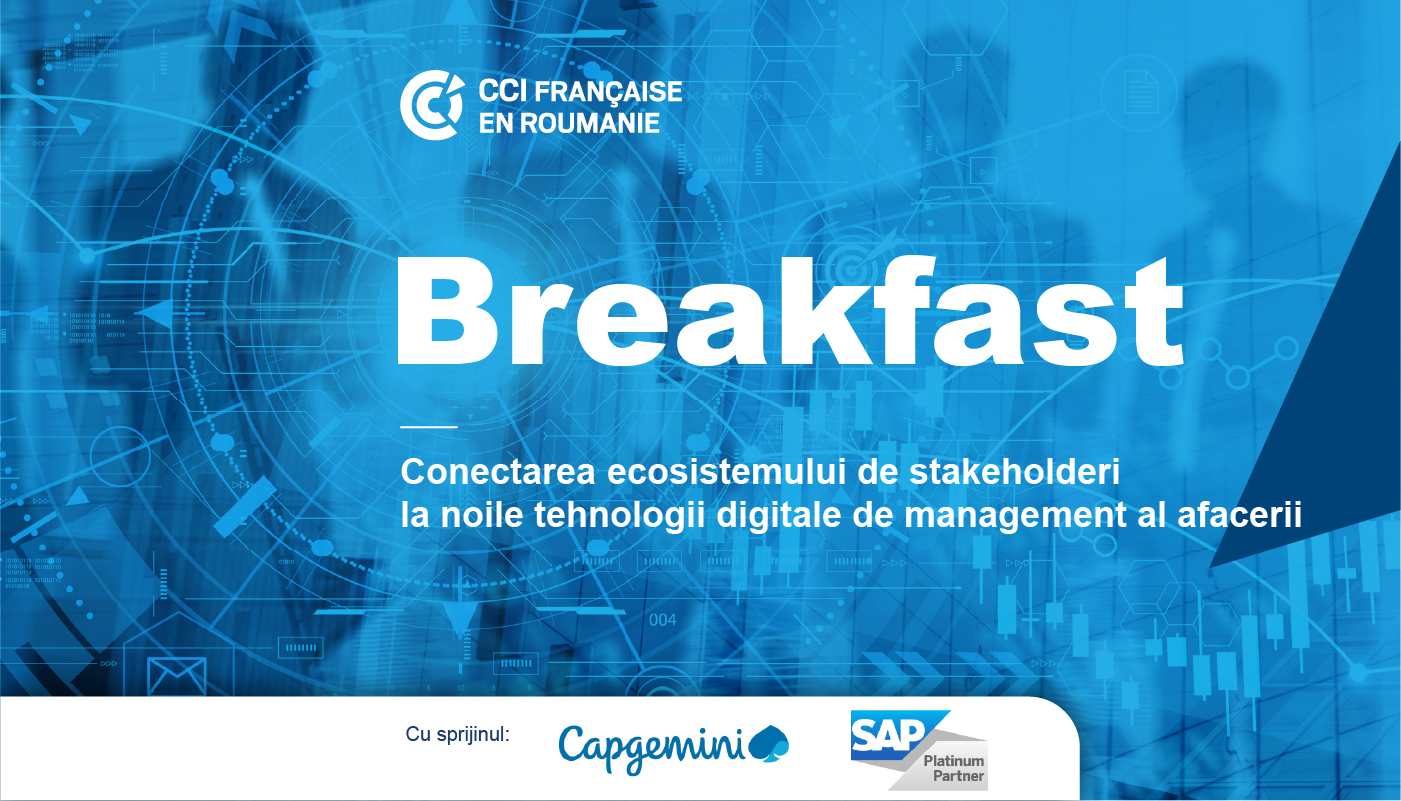 CCI FRANÇAISE
EN ROUMANIE

Breakfast

Conectarea ecosistemului de stakeholderi la noile tehnologii digitale de management al afacerii

004

Cu sprijinul:

Capgemini

SAP
Platinum Partner